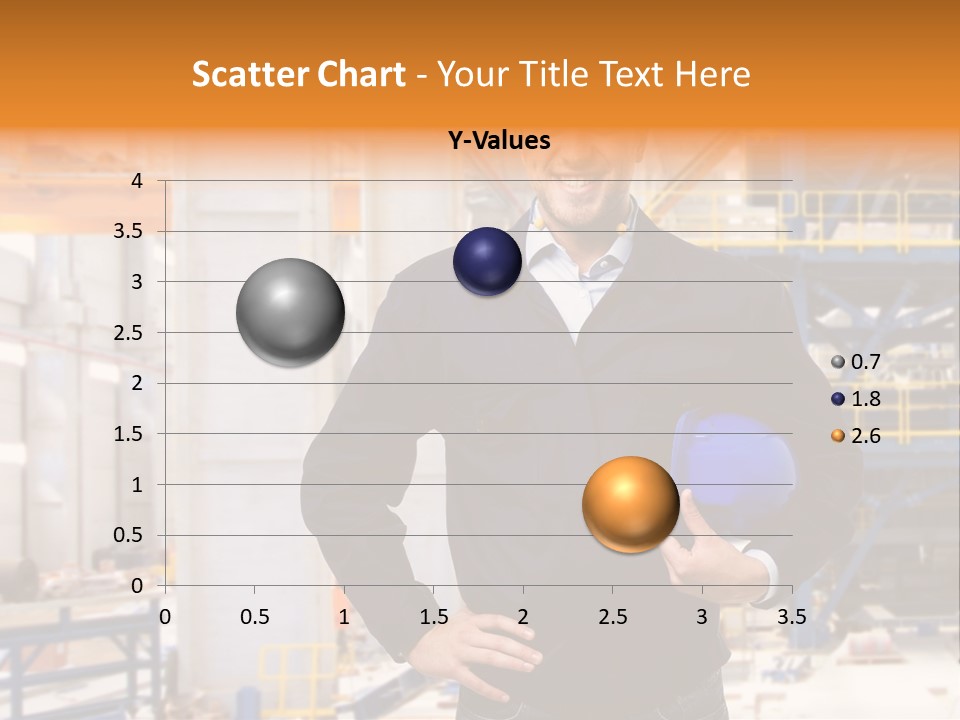 Scatter Chart - Your Title Text Here

Y-Values

4
3.5
3
2.5
2
1.5
1
0.5
0

0 0.5 1 1.5 2 2.5 3 3.5

0.7
1.8
2.6